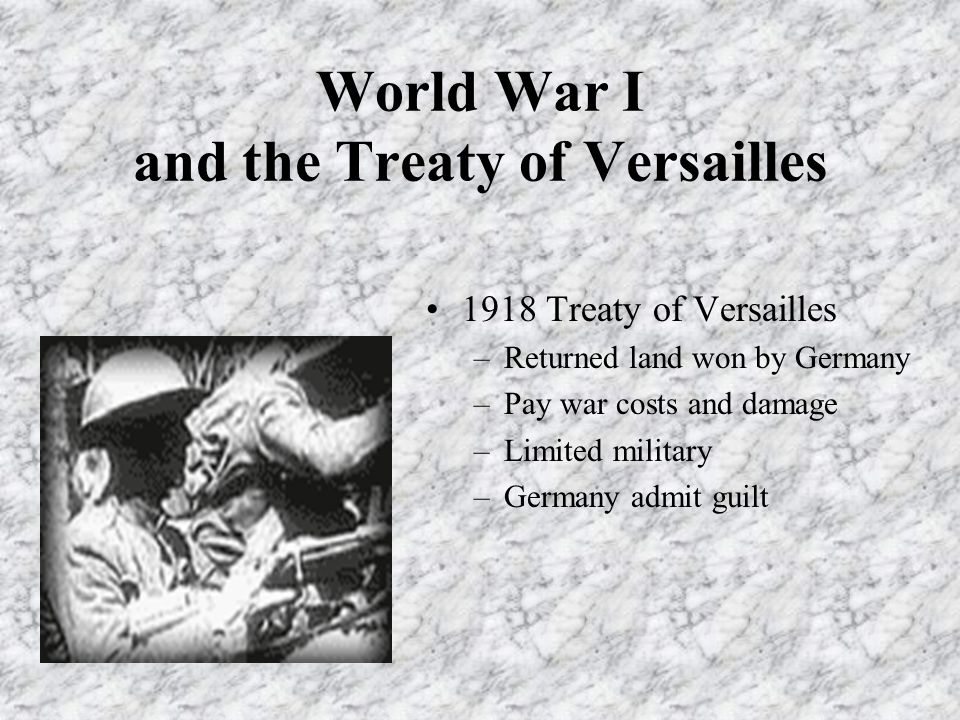 World War I
and the Treaty of Versailles

• 1918 Treaty of Versailles
– Returned land won by Germany
– Pay war costs and damage
– Limited military
– Germany admit guilt